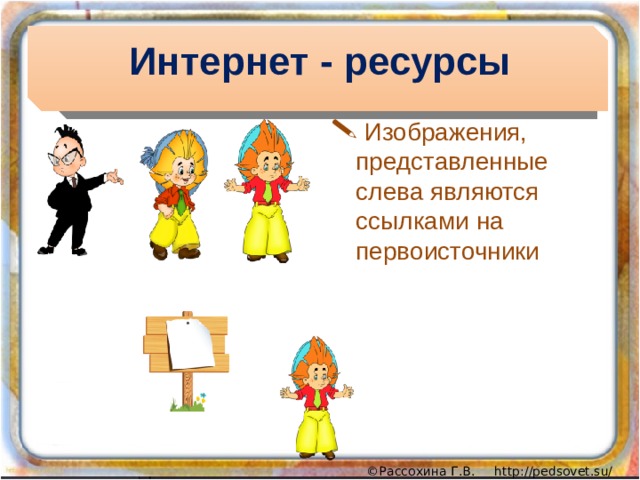 Интернет - ресурсы

Изображения, представленные слева являются ссылками на первоисточники

©Рассохина Г.В. http://pedsovet.su/